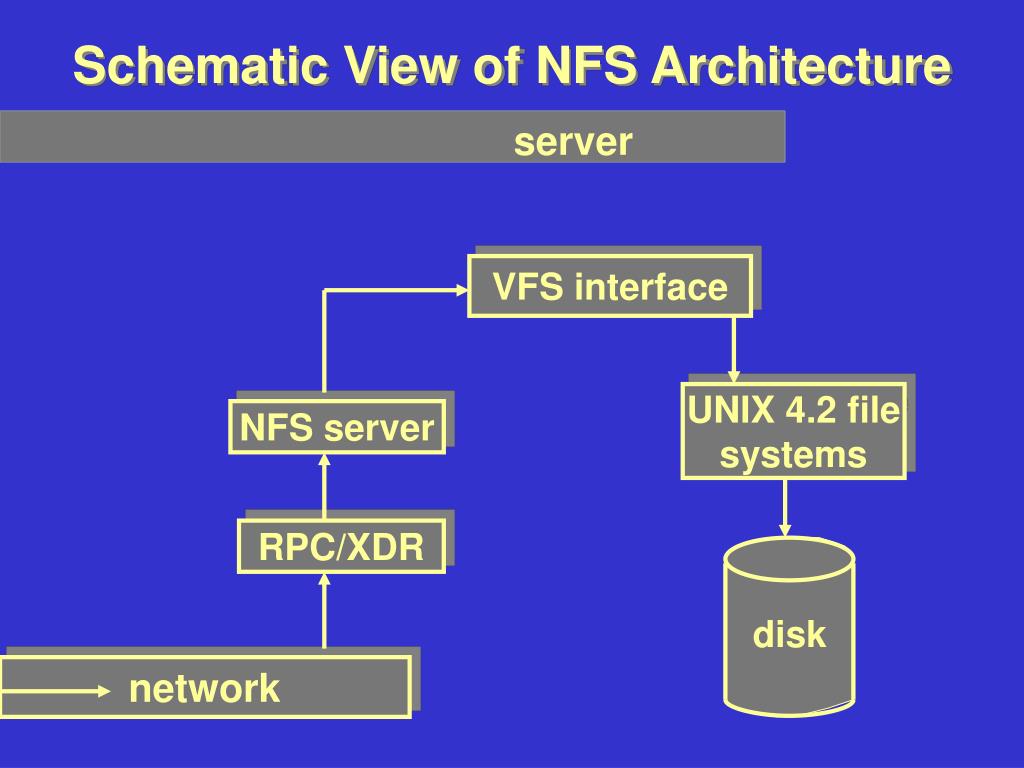 Schematic View of NFS Architecture

server

VFS interface

NFS server

UNIX 4.2 file systems

RPC/XDR

disk

network